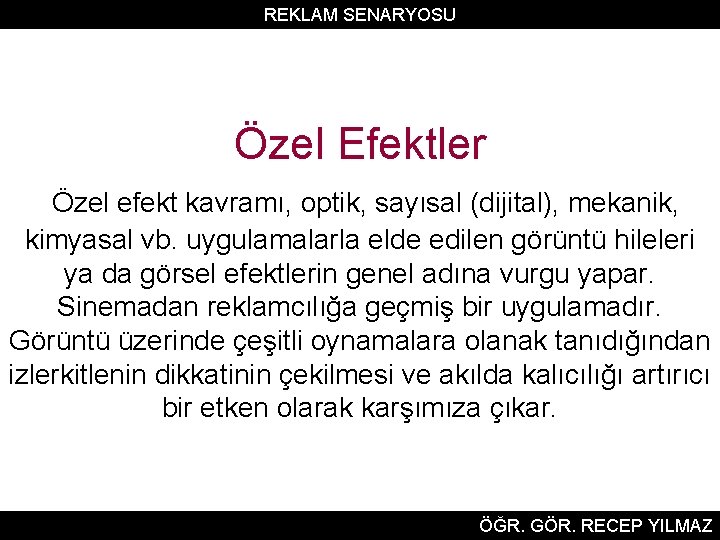 REKLAM SENARYOSU

Özel Efektler

Özel efekt kavramı, optik, sayısal (dijital), mekanik, kimyasal vb. uygulamalarla elde edilen görüntü hileleri ya da görsel efektlerin genel adına vurgu yapar. Sinemadan reklamcılığa geçmiş bir uygulamadır. Görüntü üzerinde çeşitli oynamalara olanak tanıdığından izlerkitlenin dikkatinin çekilmesi ve akılda kalıcılığı artırıcı bir etken olarak karşımıza çıkar.

ÖĞR. GÖR. RECEP YILMAZ